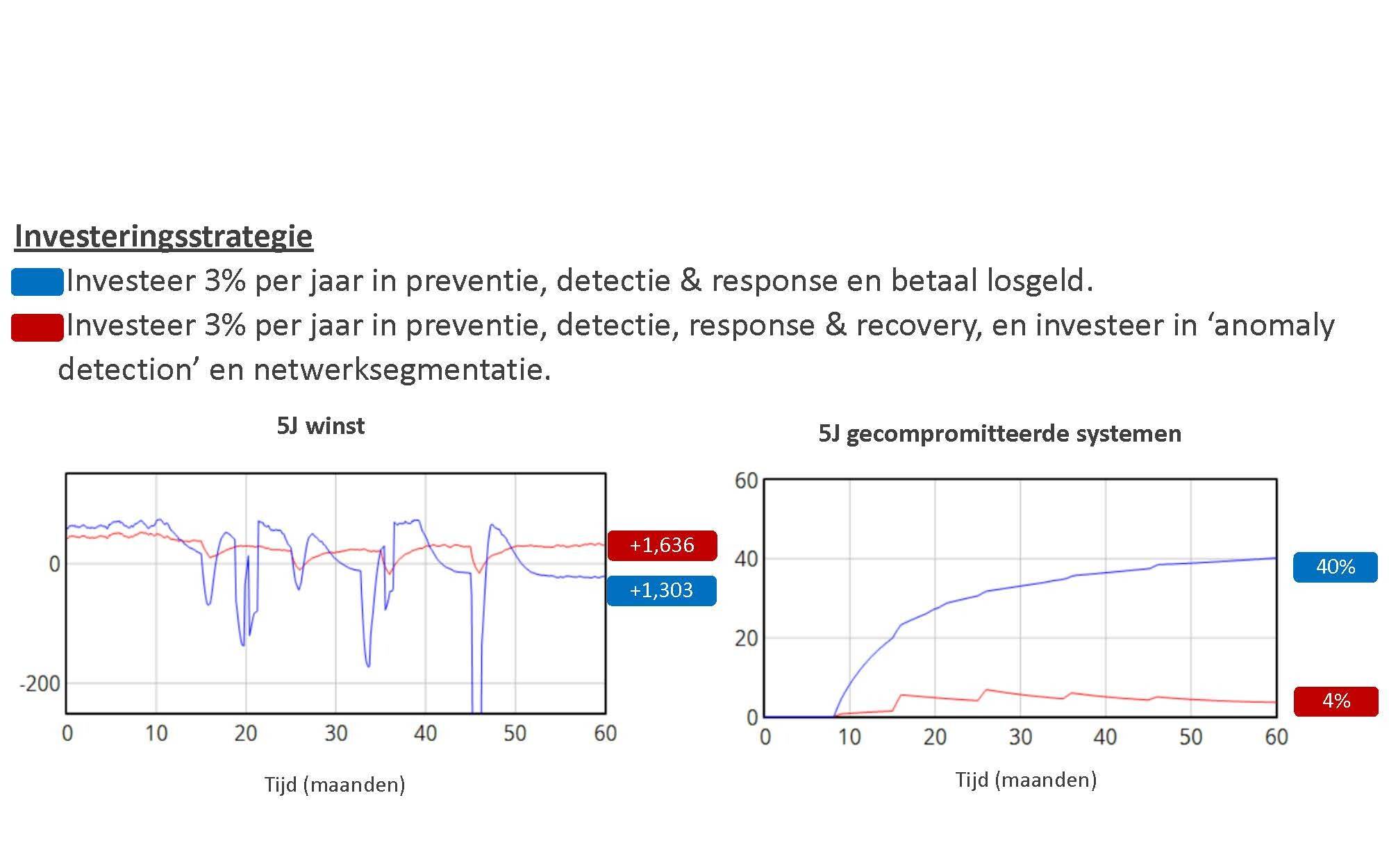 Investeringsstrategie

Investeer 3% per jaar in preventie, detectie & response en betaal losgeld.

Investeer 3% per jaar in preventie, detectie, response & recovery, en investeer in ‘anomaly detection’ en netwerksegmentatie.

5J winst

0
-200
0 10 20 30 40 50 60

+1,636
+1,303

Tijd (maanden)

5J gecompromitteerde systemen

60
40
20
0
0 10 20 30 40 50 60

40%
4%

Tijd (maanden)